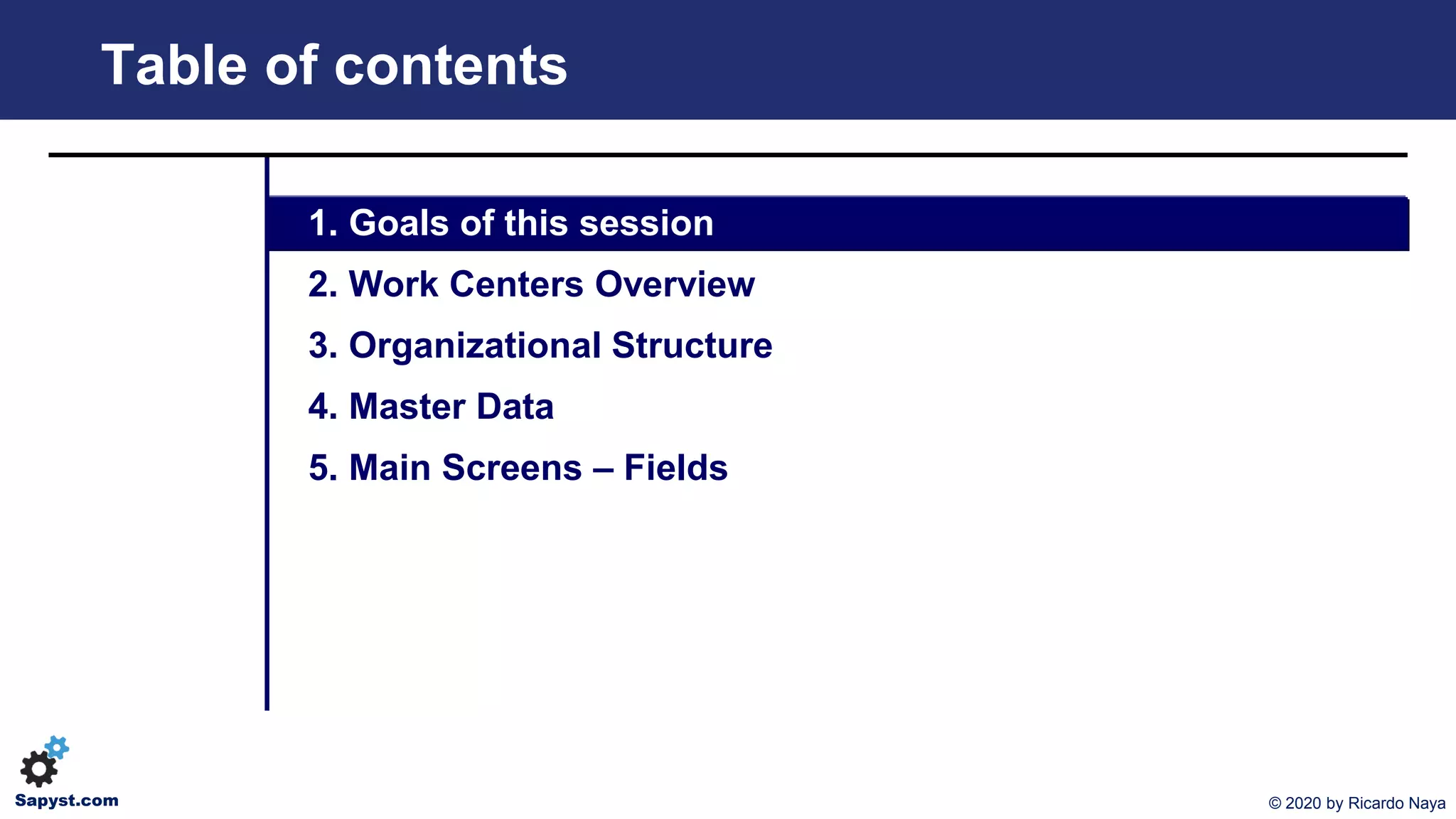 Table of contents

1. Goals of this session

2. Work Centers Overview

3. Organizational Structure

4. Master Data

5. Main Screens – Fields

Sapyst.com

© 2020 by Ricardo Naya